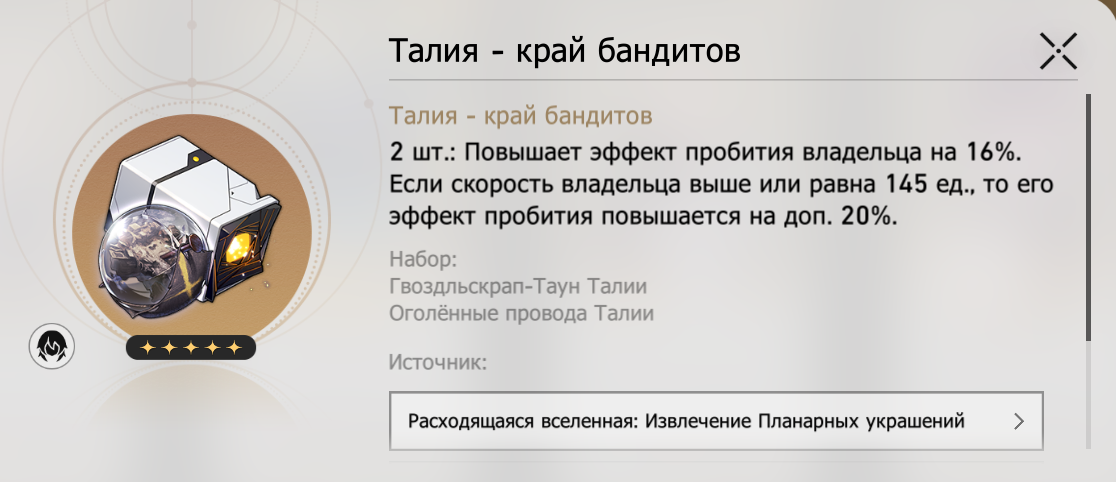 Талия - край бандитов

Талия - край бандитов

2 шт.: Повышает эффект пробития владельца на 16%. Если скорость владельца выше или равна 145 ед., то его эффект пробития повышается на доп. 20%.

Набор:
Гвоздльскрап-Таун Талии
Оголённые провода Талии

Источник:

Расходящаяся вселенная: Извлечение Планарных украшений